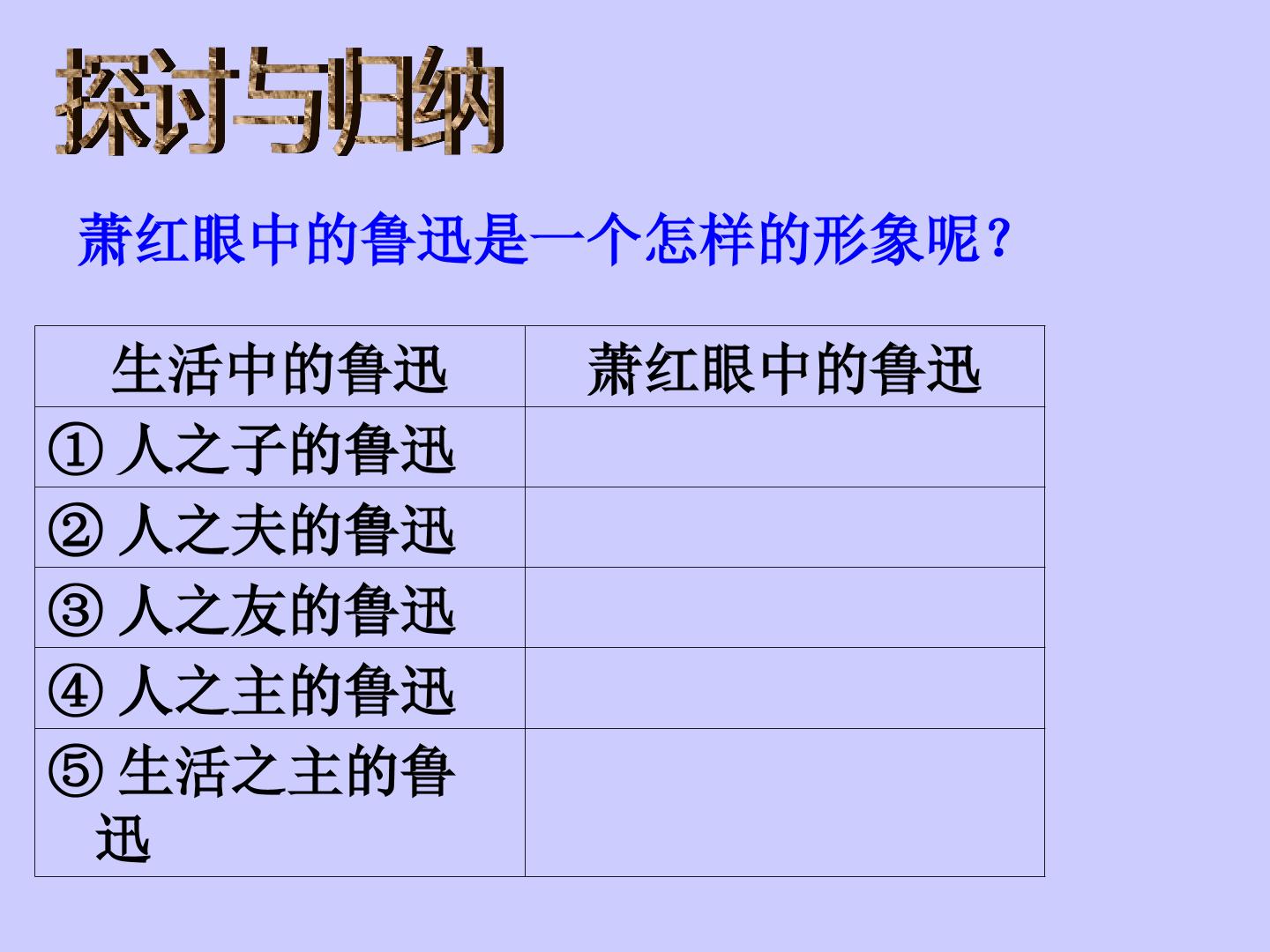 探讨与归纳

萧红眼中的鲁迅是一个怎样的形象呢？

| 生活中的鲁迅 | 萧红眼中的鲁迅 |
|---|---|
| ①人之子的鲁迅 |  |
| ②人之夫的鲁迅 |  |
| ③人之友的鲁迅 |  |
| ④人之主的鲁迅 |  |
| ⑤生活之主的鲁迅 |  |